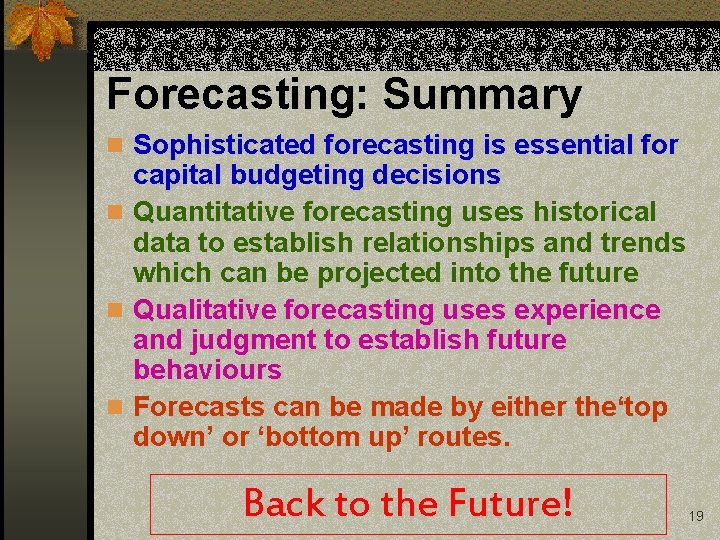 Forecasting: Summary

Sophisticated forecasting is essential for capital budgeting decisions

Quantitative forecasting uses historical data to establish relationships and trends which can be projected into the future

Qualitative forecasting uses experience and judgment to establish future behaviours

Forecasts can be made by either the‘top down’ or ‘bottom up’ routes.

Back to the Future!

19